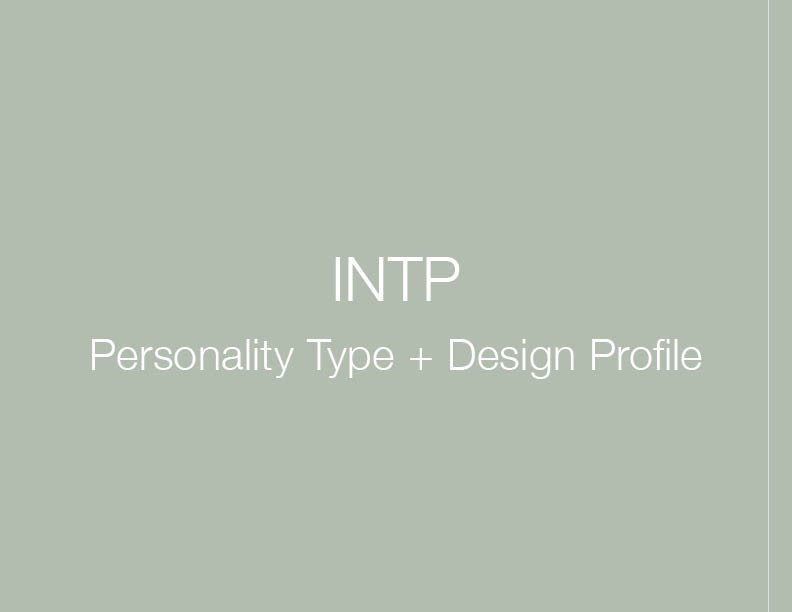 INTP

Personality Type + Design Profile